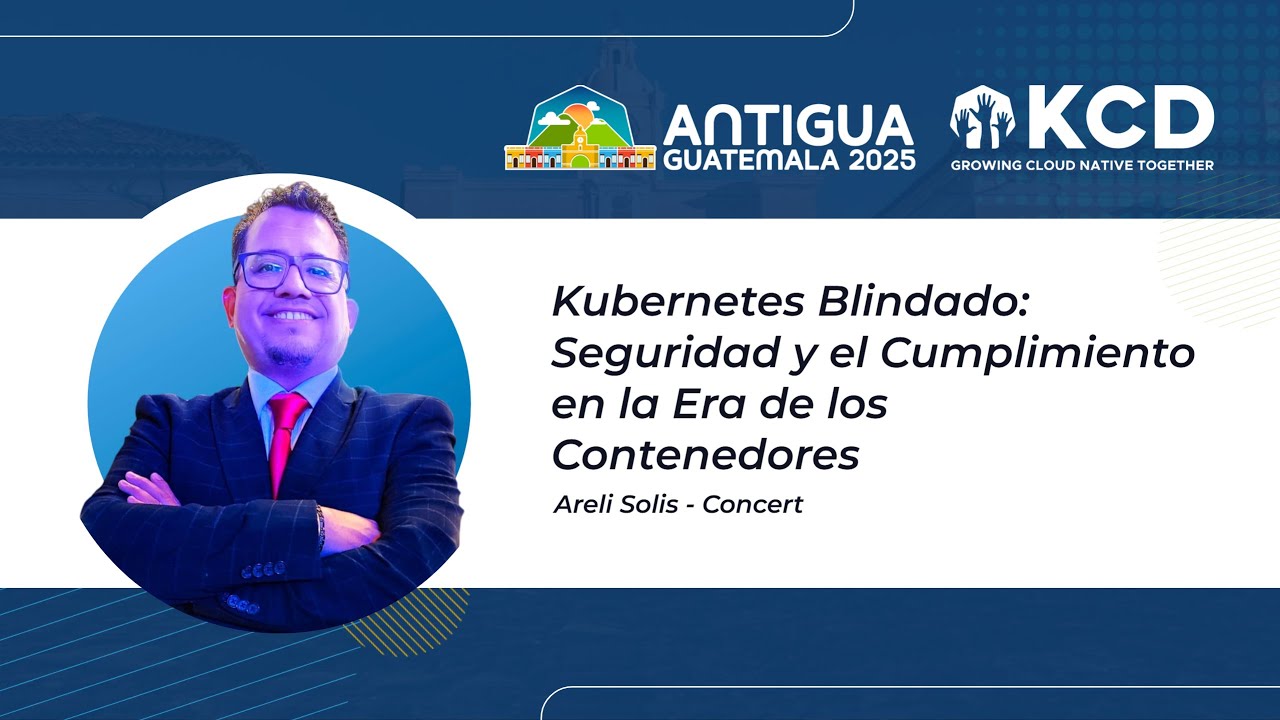 ANTIGUA GUATEMALA 2025

KCD
GROWING CLOUD NATIVE TOGETHER

Kubernetes Blindado: Seguridad y el Cumplimiento en la Era de los Contenedores

Areli Solis - Concert